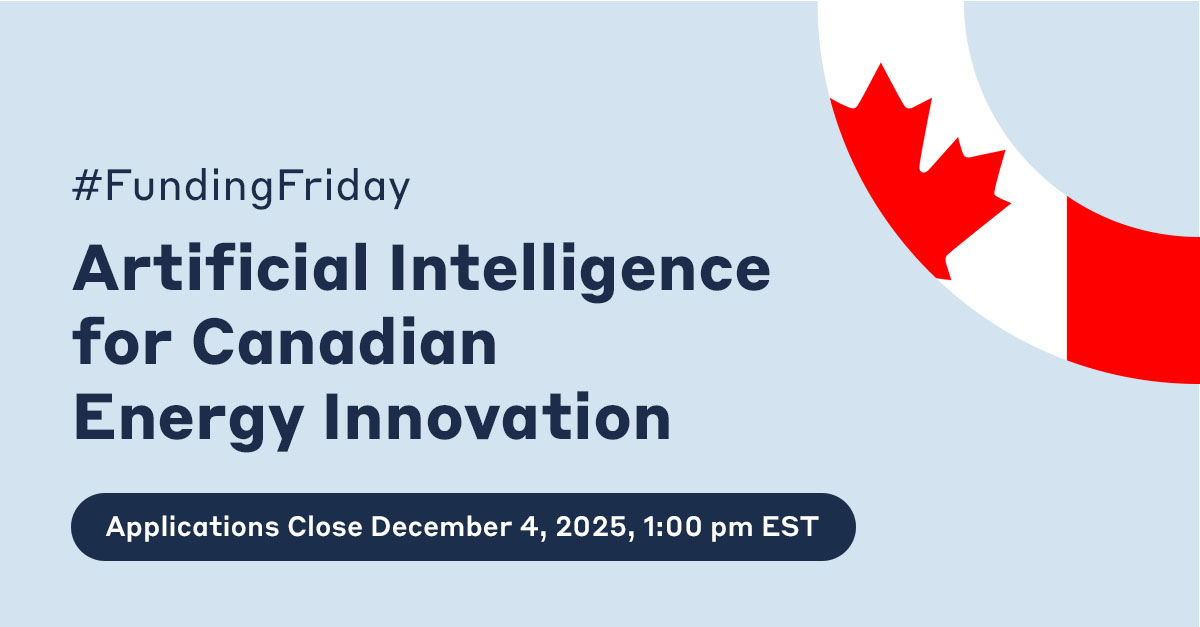 #FundingFriday

Artificial Intelligence for Canadian Energy Innovation

Applications Close December 4, 2025, 1:00 pm EST